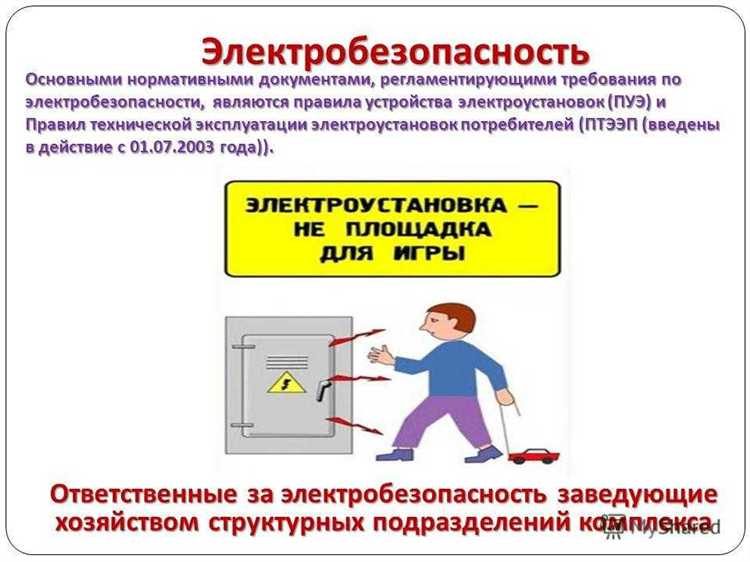 Электробезопасность

Основными нормативными документами, регламентирующими требования по электробезопасности, являются правила устройства электроустановок (ПУЭ) и Правил технической эксплуатации электроустановок потребителей (ПТЭЭП (введены в действие с 01.07.2003 года)).

ЭЛЕКТРОУСТАНОВКА — НЕ ПЛОЩАДКА ДЛЯ ИГРЫ

Ответственные за электробезопасность заведующие хозяйством структурных подразделений комплекса

MyShared